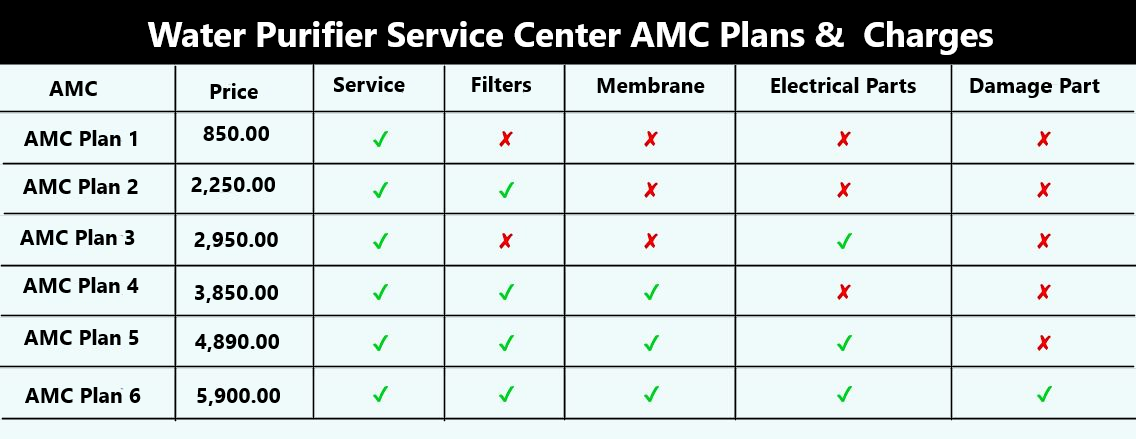 Water Purifier Service Center AMC Plans & Charges

| AMC | Price | Service | Filters | Membrane | Electrical Parts | Damage Part |
|---|---|---|---|---|---|---|
| AMC Plan 1 | 850.00 | ✓ | ✗ | ✗ | ✗ | ✗ |
| AMC Plan 2 | 2,250.00 | ✓ | ✓ | ✗ | ✗ | ✗ |
| AMC Plan 3 | 2,950.00 | ✓ | ✗ | ✗ | ✓ | ✗ |
| AMC Plan 4 | 3,850.00 | ✓ | ✓ | ✓ | ✗ | ✗ |
| AMC Plan 5 | 4,890.00 | ✓ | ✓ | ✓ | ✓ | ✗ |
| AMC Plan 6 | 5,900.00 | ✓ | ✓ | ✓ | ✓ | ✓ |